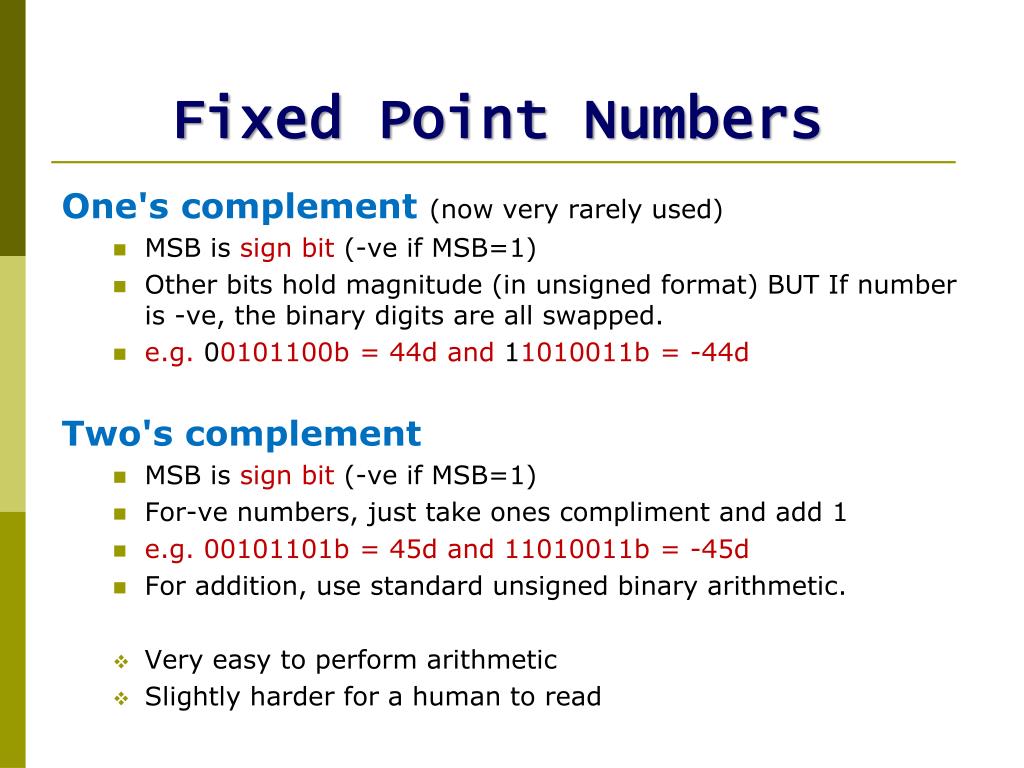 Fixed Point Numbers

One's complement (now very rarely used)

- MSB is sign bit (-ve if MSB=1)
- Other bits hold magnitude (in unsigned format) BUT If number is -ve, the binary digits are all swapped.
- e.g. 00101100b = 44d and 11010011b = -44d

Two's complement

- MSB is sign bit (-ve if MSB=1)
- For-ve numbers, just take ones compliment and add 1
- e.g. 00101101b = 45d and 11010011b = -45d
- For addition, use standard unsigned binary arithmetic.

- Very easy to perform arithmetic
- Slightly harder for a human to read